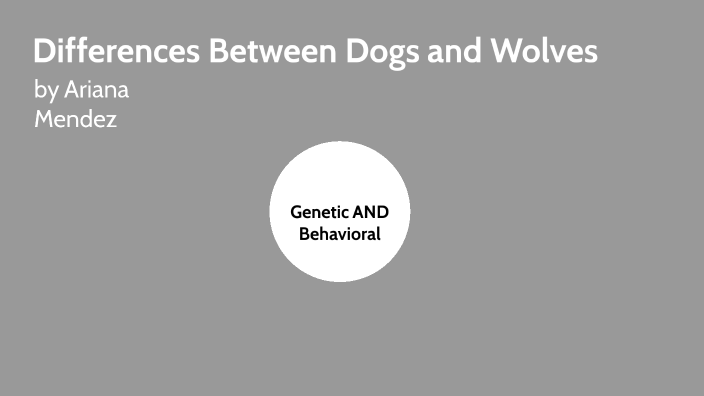 Differences Between Dogs and Wolves
by Ariana Mendez

Genetic AND Behavioral